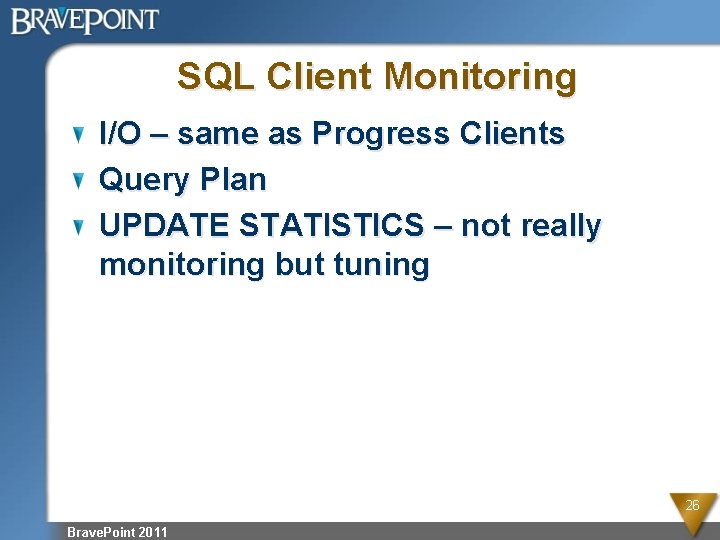 BRAVEPOINT

SQL Client Monitoring

I/O – same as Progress Clients

Query Plan

UPDATE STATISTICS – not really monitoring but tuning

26

BravePoint 2011